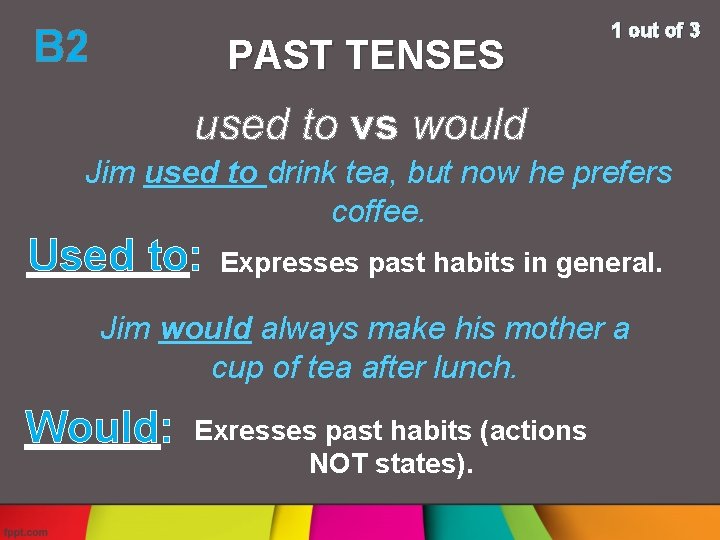 B2

PAST TENSES

1 out of 3

used to vs would

Jim used to drink tea, but now he prefers coffee.

Used to: Expresses past habits in general.

Jim would always make his mother a cup of tea after lunch.

Would: Exresses past habits (actions NOT states).

fppt.com